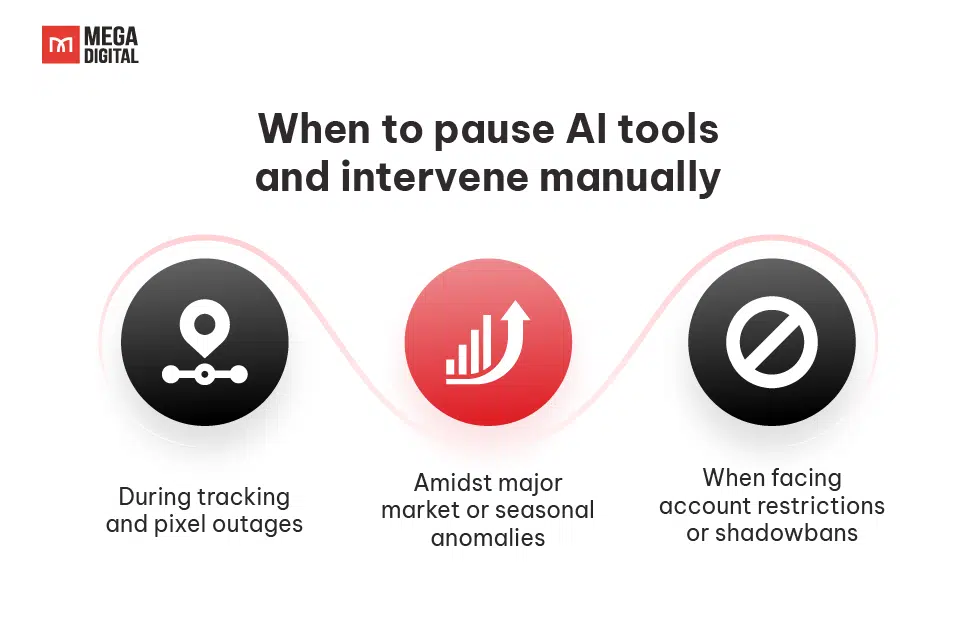 MEGA DIGITAL

When to pause AI tools and intervene manually

During tracking and pixel outages

Amidst major market or seasonal anomalies

When facing account restrictions or shadowbans